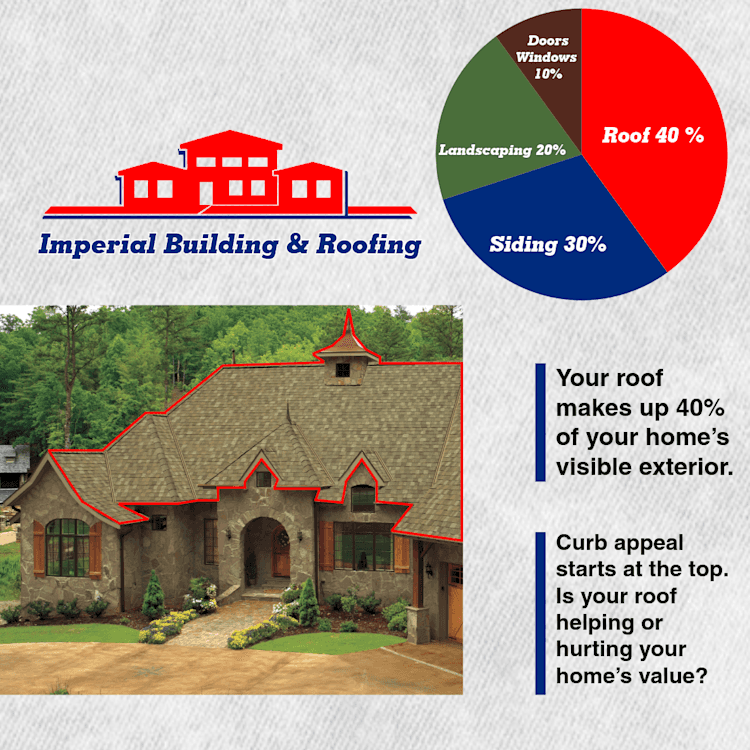 Imperial Building & Roofing

Doors Windows 10%

Roof 40 %

Landscaping 20%

Siding 30%

Your roof makes up 40% of your home's visible exterior.

Curb appeal starts at the top. Is your roof helping or hurting your home's value?